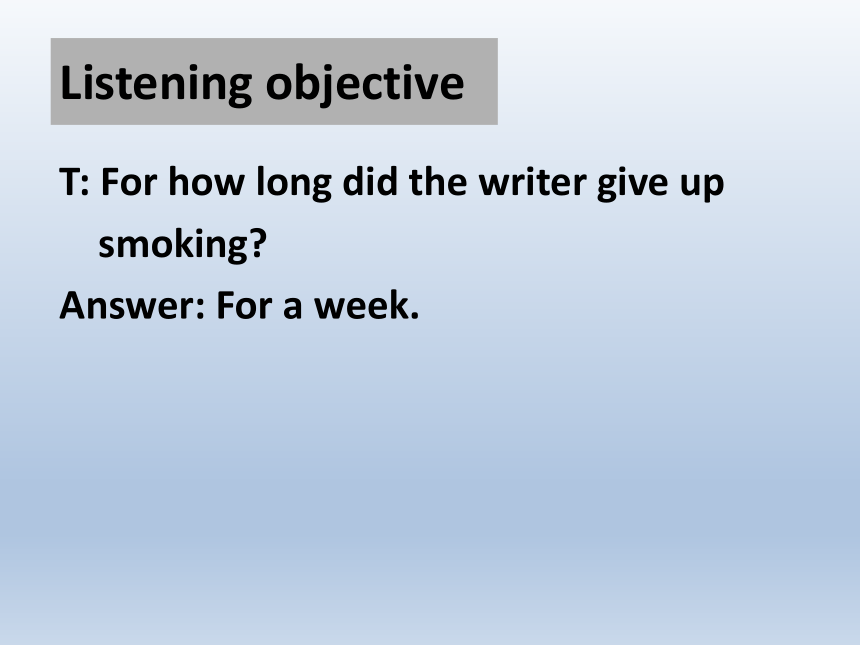 Listening objective

T: For how long did the writer give up smoking?

Answer: For a week.